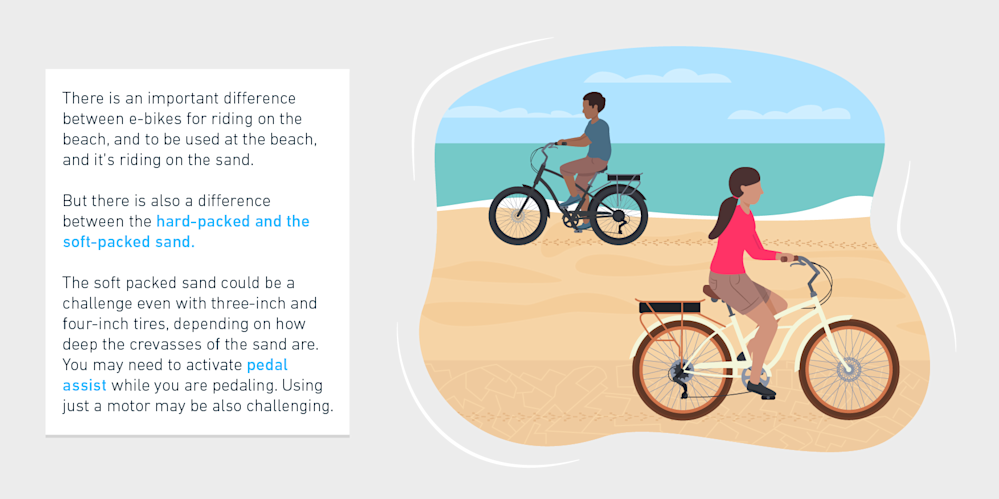 There is an important difference between e-bikes for riding on the beach, and to be used at the beach, and it's riding on the sand.

But there is also a difference between the hard-packed and the soft-packed sand.

The soft packed sand could be a challenge even with three-inch and four-inch tires, depending on how deep the crevasses of the sand are. You may need to activate pedal assist while you are pedaling. Using just a motor may be also challenging.